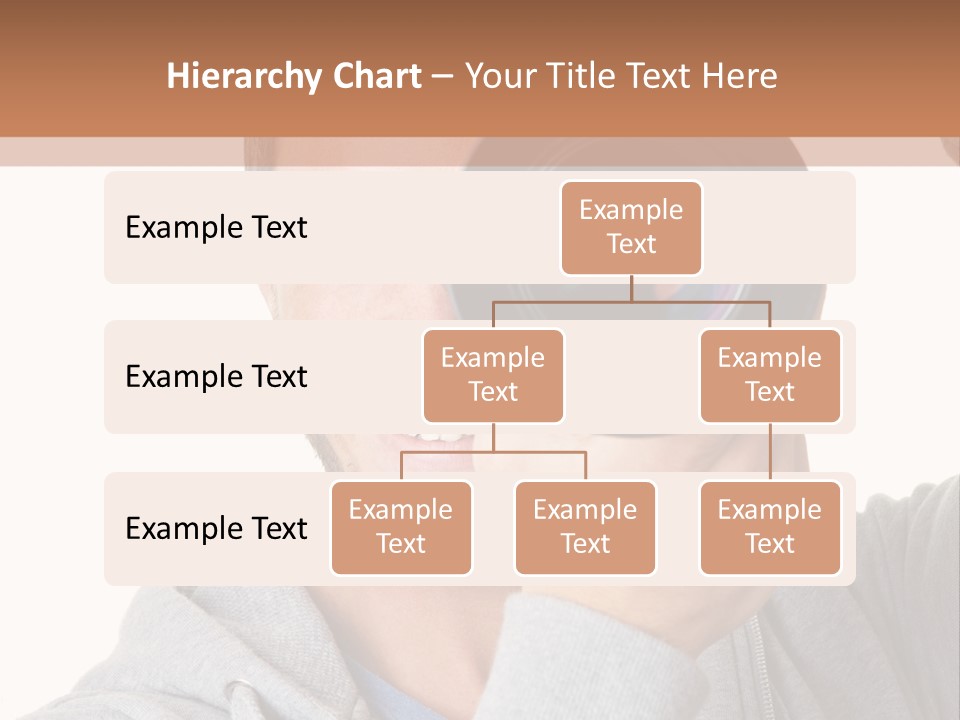 Hierarchy Chart – Your Title Text Here

Example Text

Example Text

Example Text

Example Text

Example Text

Example Text

Example Text

Example Text

Example Text